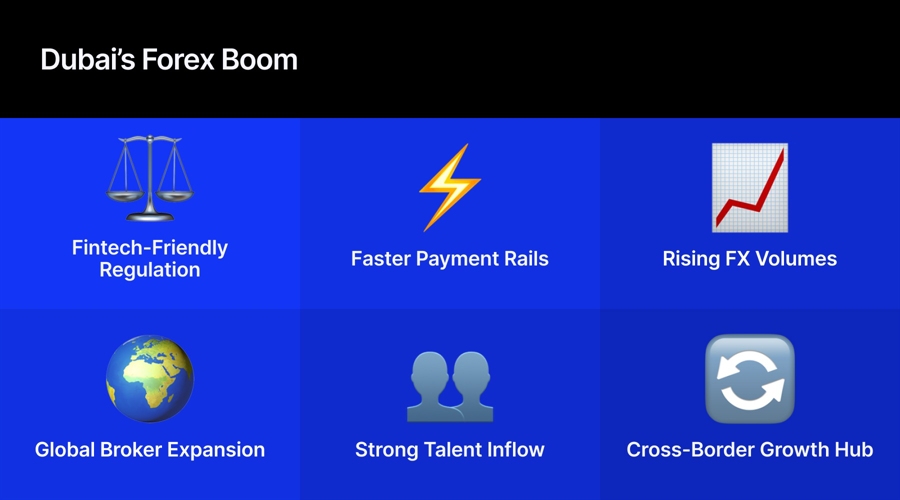 Dubai's Forex Boom

Fintech-Friendly Regulation

Faster Payment Rails

Rising FX Volumes

Global Broker Expansion

Strong Talent Inflow

Cross-Border Growth Hub